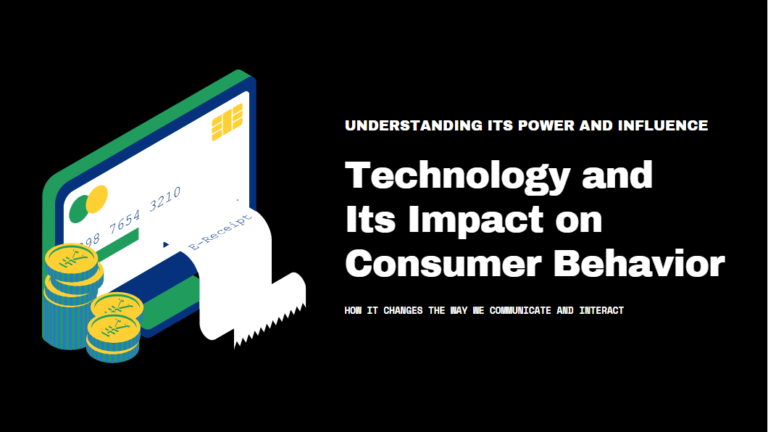 98 7654 3210

E-Receipt

UNDERSTANDING ITS POWER AND INFLUENCE

Technology and Its Impact on Consumer Behavior

HOW IT CHANGES THE WAY WE COMMUNICATE AND INTERACT